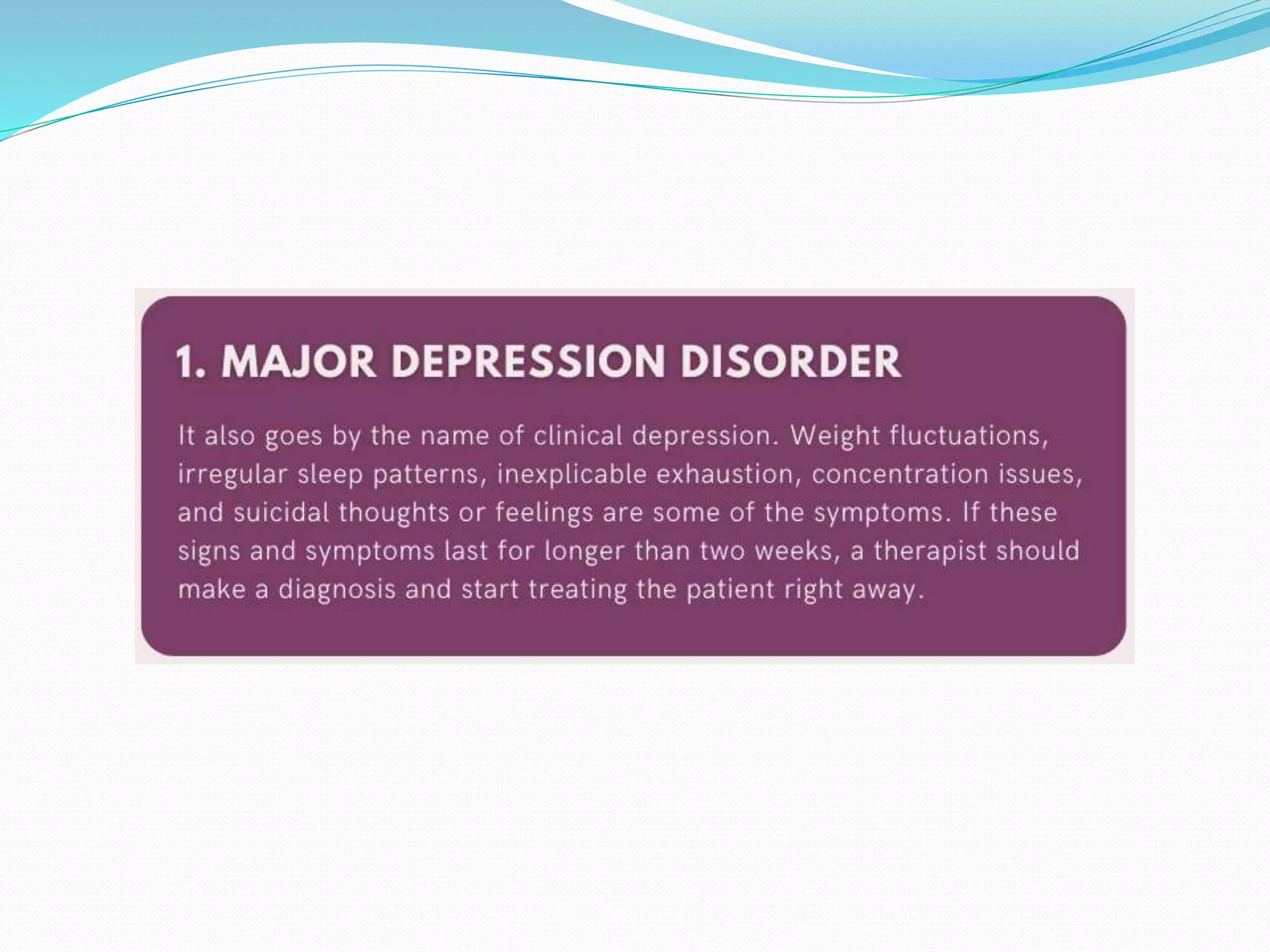 1. MAJOR DEPRESSION DISORDER

It also goes by the name of clinical depression. Weight fluctuations, irregular sleep patterns, inexplicable exhaustion, concentration issues, and suicidal thoughts or feelings are some of the symptoms. If these signs and symptoms last for longer than two weeks, a therapist should make a diagnosis and start treating the patient right away.